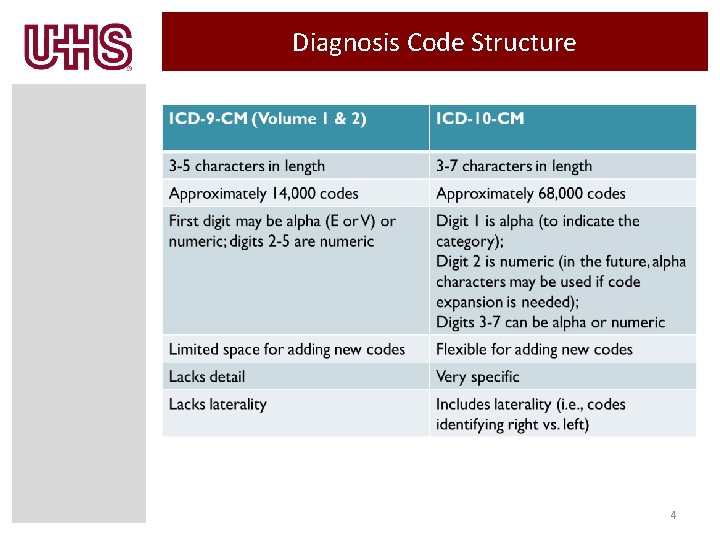 UHS

Diagnosis Code Structure

| ICD-9-CM (Volume 1 & 2) | ICD-10-CM |
|---|---|
| 3-5 characters in length | 3-7 characters in length |
| Approximately 14,000 codes | Approximately 68,000 codes |
| First digit may be alpha (E or V) or numeric; digits 2-5 are numeric | Digit 1 is alpha (to indicate the category); Digit 2 is numeric (in the future, alpha characters may be used if code expansion is needed); Digits 3-7 can be alpha or numeric |
| Limited space for adding new codes | Flexible for adding new codes |
| Lacks detail | Very specific |
| Lacks laterality | Includes laterality (i.e., codes identifying right vs. left) |

4